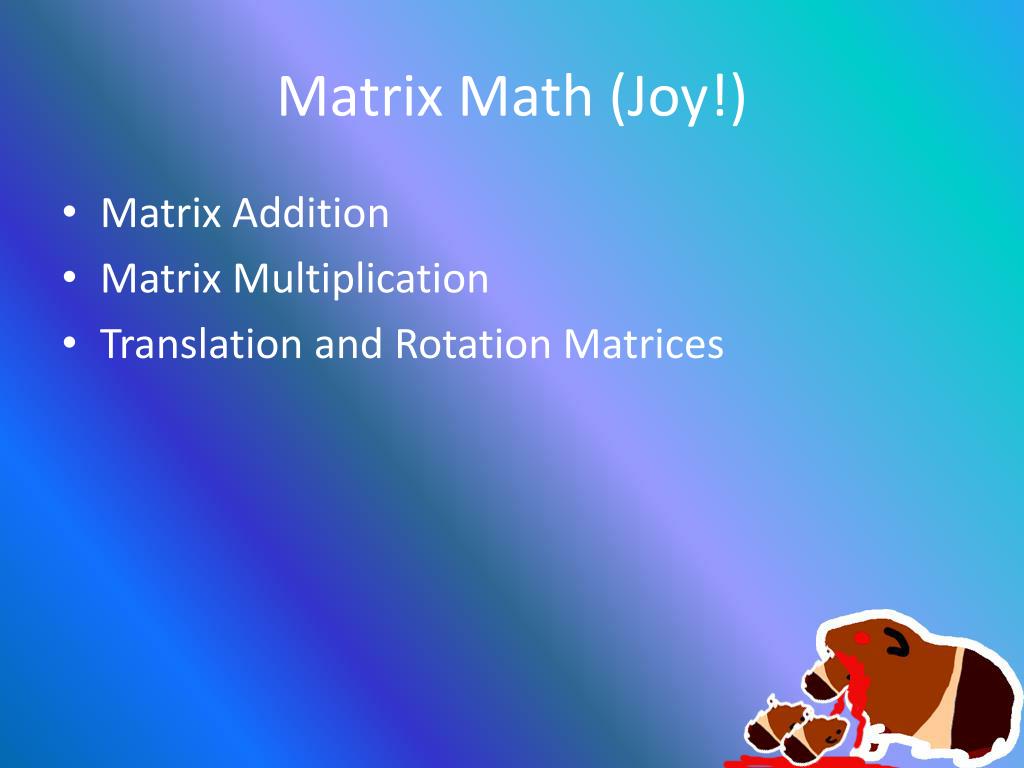 Matrix Math (Joy!)

• Matrix Addition
• Matrix Multiplication
• Translation and Rotation Matrices